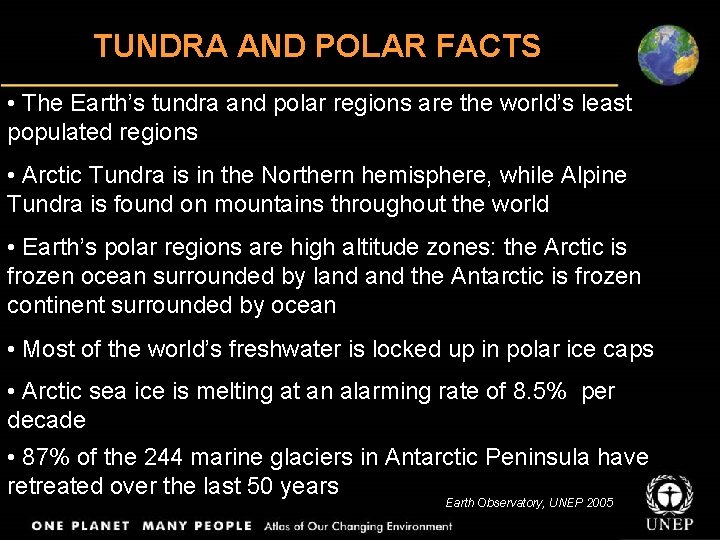 TUNDRA AND POLAR FACTS

• The Earth's tundra and polar regions are the world's least populated regions

• Arctic Tundra is in the Northern hemisphere, while Alpine Tundra is found on mountains throughout the world

• Earth's polar regions are high altitude zones: the Arctic is frozen ocean surrounded by land and the Antarctic is frozen continent surrounded by ocean

• Most of the world's freshwater is locked up in polar ice caps

• Arctic sea ice is melting at an alarming rate of 8.5% per decade

• 87% of the 244 marine glaciers in Antarctic Peninsula have retreated over the last 50 years

Earth Observatory, UNEP 2005

ONE PLANET MANY PEOPLE Atlas of Our Changing Environment

UNEP